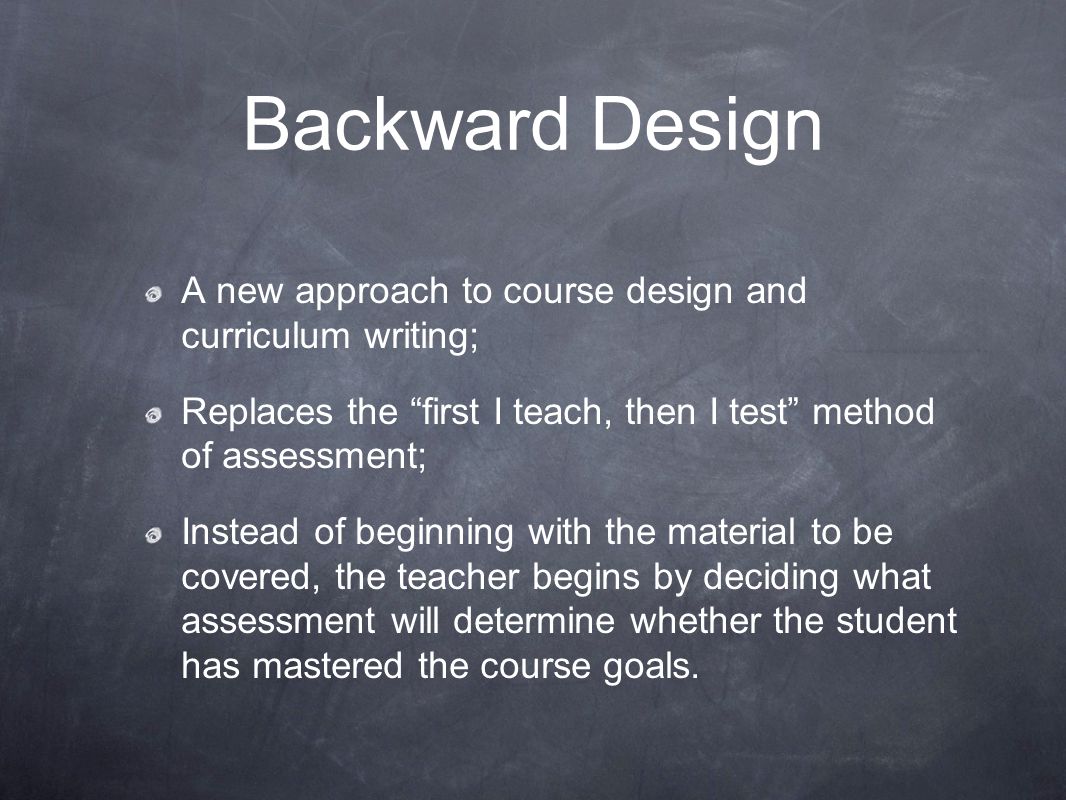 Backward Design

A new approach to course design and curriculum writing;

Replaces the “first I teach, then I test” method of assessment;

Instead of beginning with the material to be covered, the teacher begins by deciding what assessment will determine whether the student has mastered the course goals.